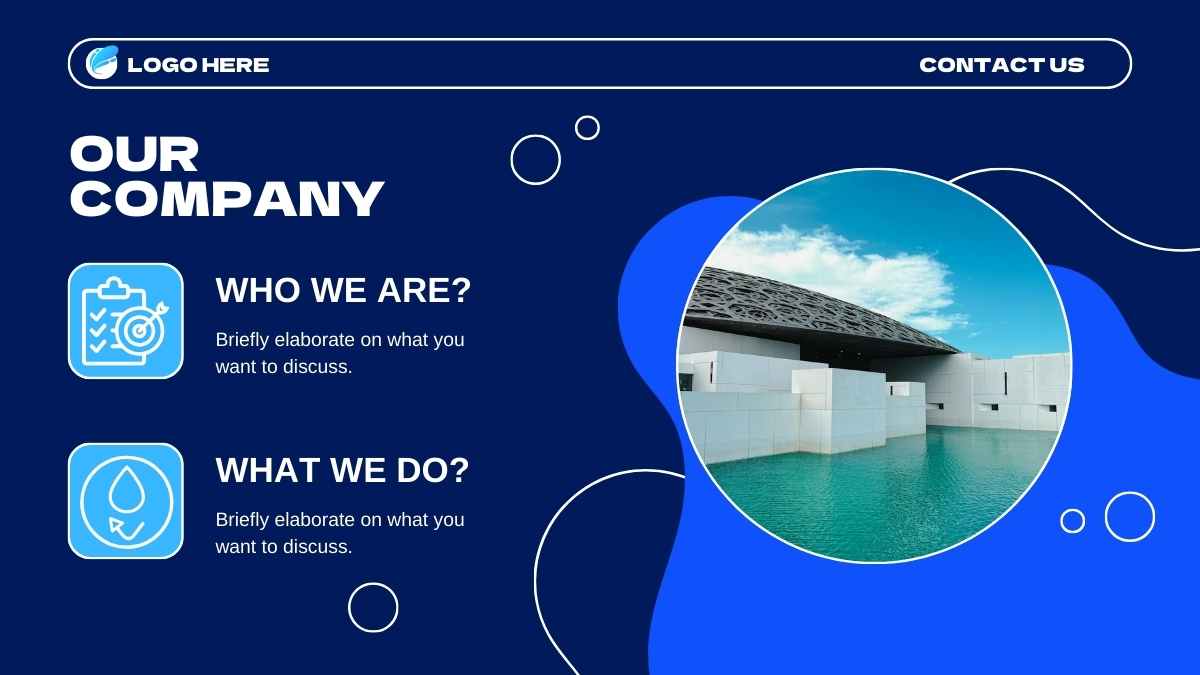 LOGO HERE

CONTACT US

OUR COMPANY

WHO WE ARE?

Briefly elaborate on what you want to discuss.

WHAT WE DO?

Briefly elaborate on what you want to discuss.